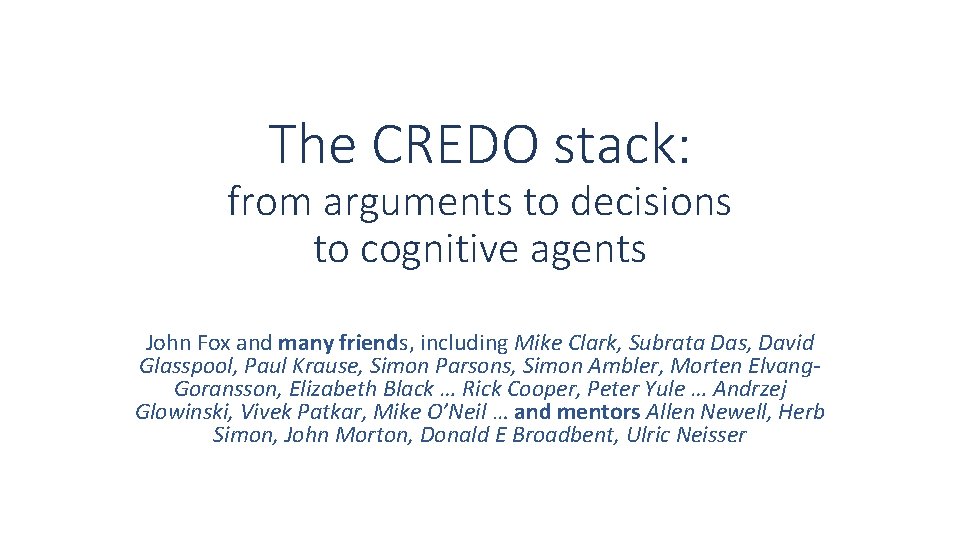 The CREDO stack:

from arguments to decisions to cognitive agents

John Fox and many friends, including Mike Clark, Subrata Das, David Glasspool, Paul Krause, Simon Parsons, Simon Ambler, Morten Elvang-Goransson, Elizabeth Black … Rick Cooper, Peter Yule … Andrzej Glowinski, Vivek Patkar, Mike O'Neil … and mentors Allen Newell, Herb Simon, John Morton, Donald E Broadbent, Ulric Neisser